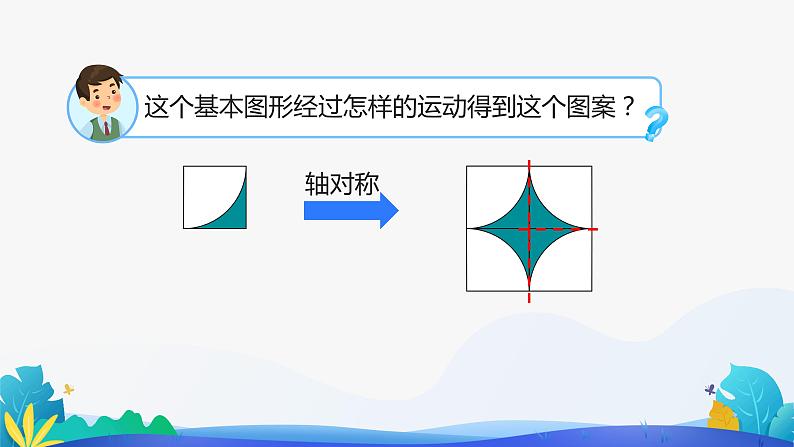 这个基本图形经过怎样的运动得到这个图案？

轴对称